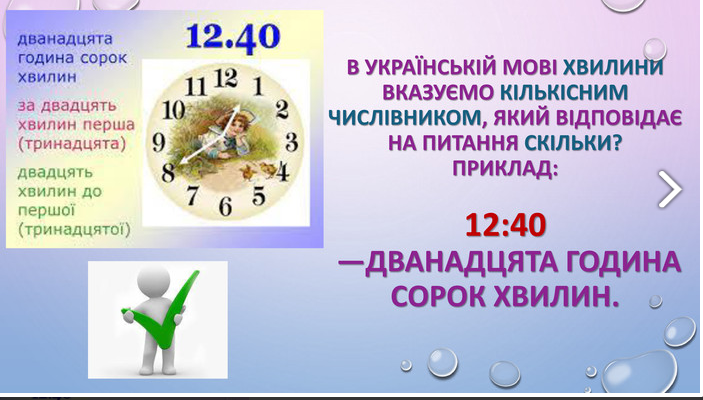 дванадцята година сорок хвилин

за двадцять хвилин перша (тринадцята)

двадцять хвилин до першої (тринадцятої)

12.40

11 12 1 2 3 4 5 6 7 8 9 10

В УКРАЇНСЬКІЙ МОВІ ХВИЛИНИ ВКАЗУЄМО КІЛЬКІСНИМ ЧИСЛІВНИКОМ, ЯКИЙ ВІДПОВІДАЄ НА ПИТАННЯ СКІЛЬКИ? ПРИКЛАД:

12:40

—ДВАНАДЦЯТА ГОДИНА СОРОК ХВИЛИН.